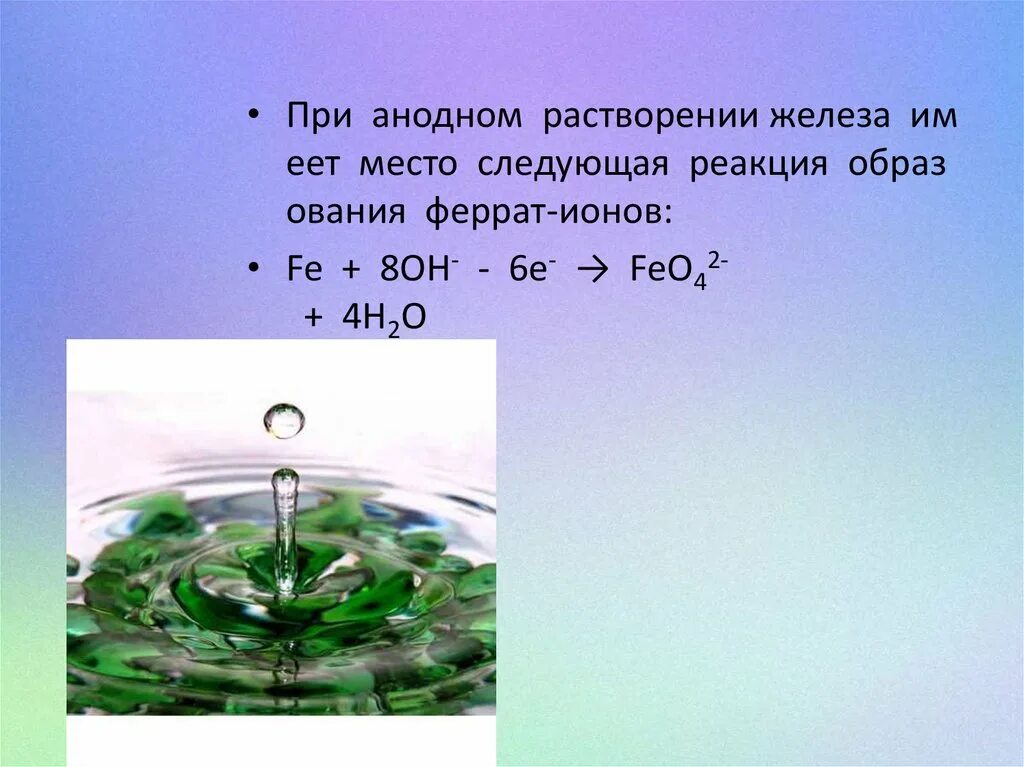 • При анодном растворении железа им еет место следующая реакция образ ования феррат-ионов:

• $Fe + 8OH^- - 6e^- \rightarrow FeO_4^{2-} + 4H_2O$